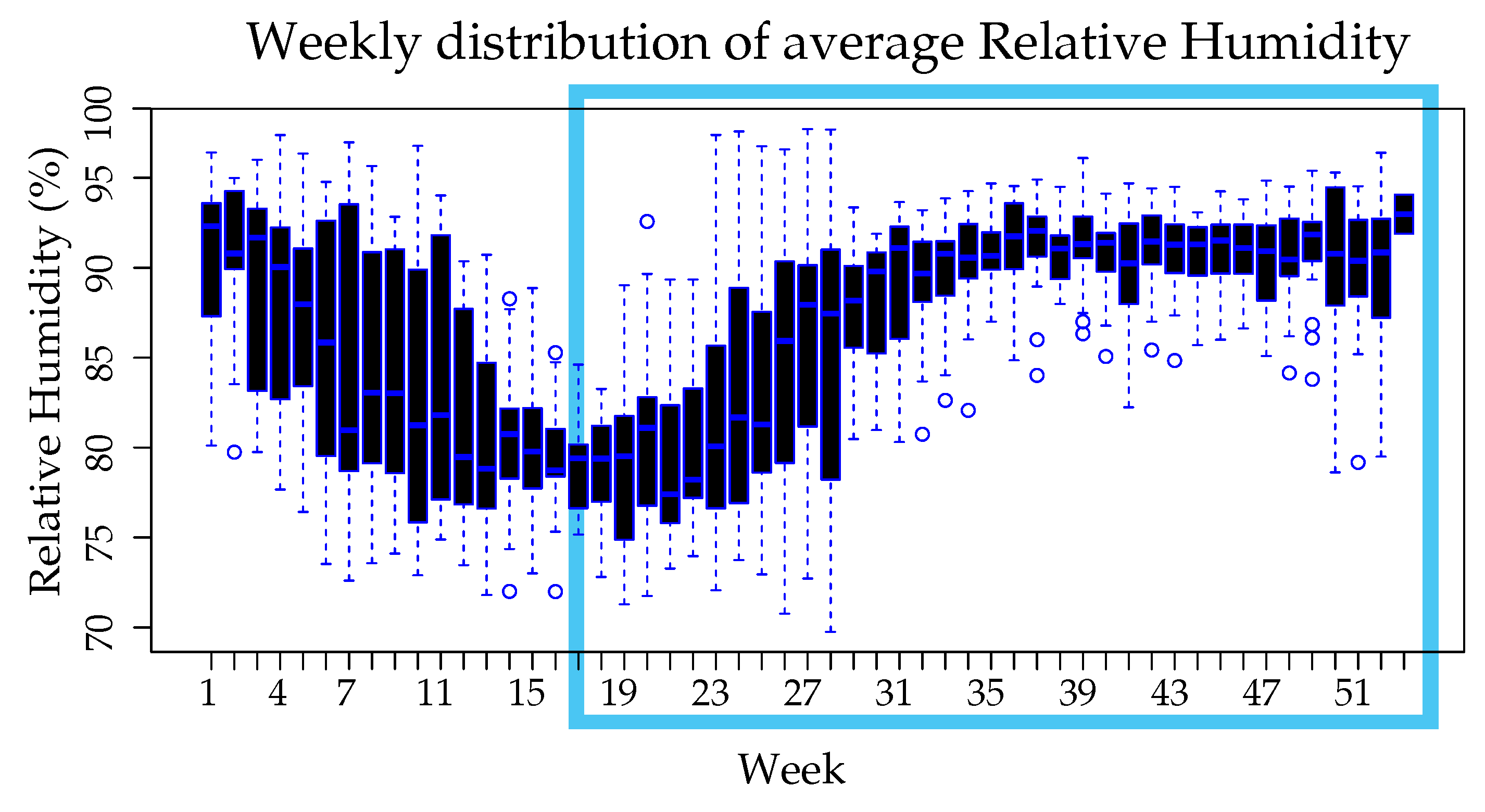 Weekly distribution of average Relative Humidity

Relative Humidity (%)

100
95
90
85
80
75
70

1 4 7 11 15 19 23 27 31 35 39 43 47 51

Week